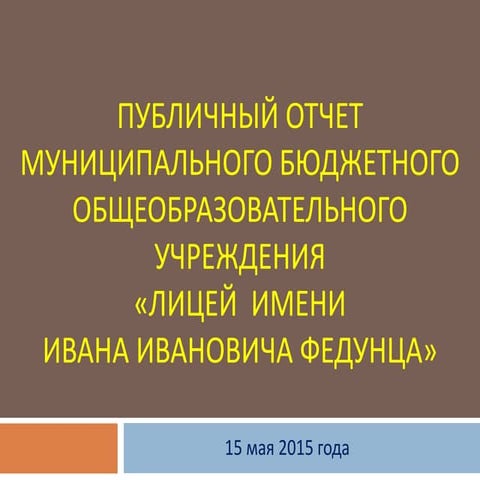 ПУБЛИЧНЫЙ ОТЧЕТ
МУНИЦИПАЛЬНОГО БЮДЖЕТНОГО ОБЩЕОБРАЗОВАТЕЛЬНОГО УЧРЕЖДЕНИЯ
«ЛИЦЕЙ ИМЕНИ
ИВАНА ИВАНОВИЧА ФЕДУНЦА»

15 мая 2015 года